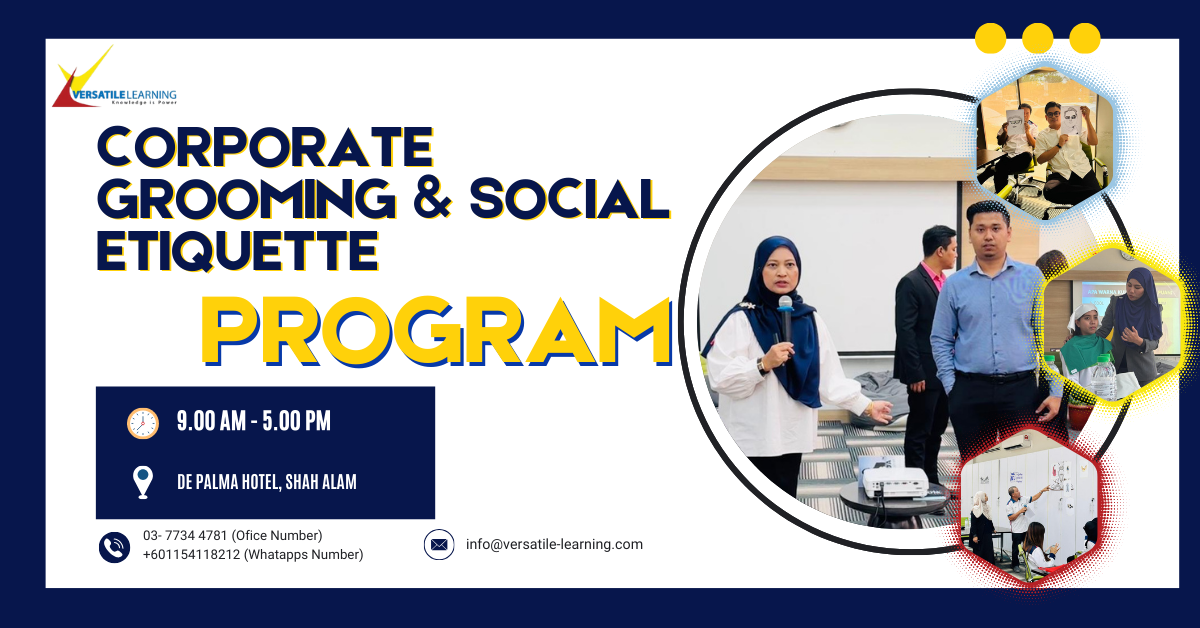 VERSATILE LEARNING
Knowledge is Power

CORPORATE GROOMING & SOCIAL ETIQUETTE

PROGRAM

9.00 AM - 5.00 PM

DE PALMA HOTEL, SHAH ALAM

03- 7734 4781 (Ofice Number)
+601154118212 (Whatapps Number)

info@versatile-learning.com